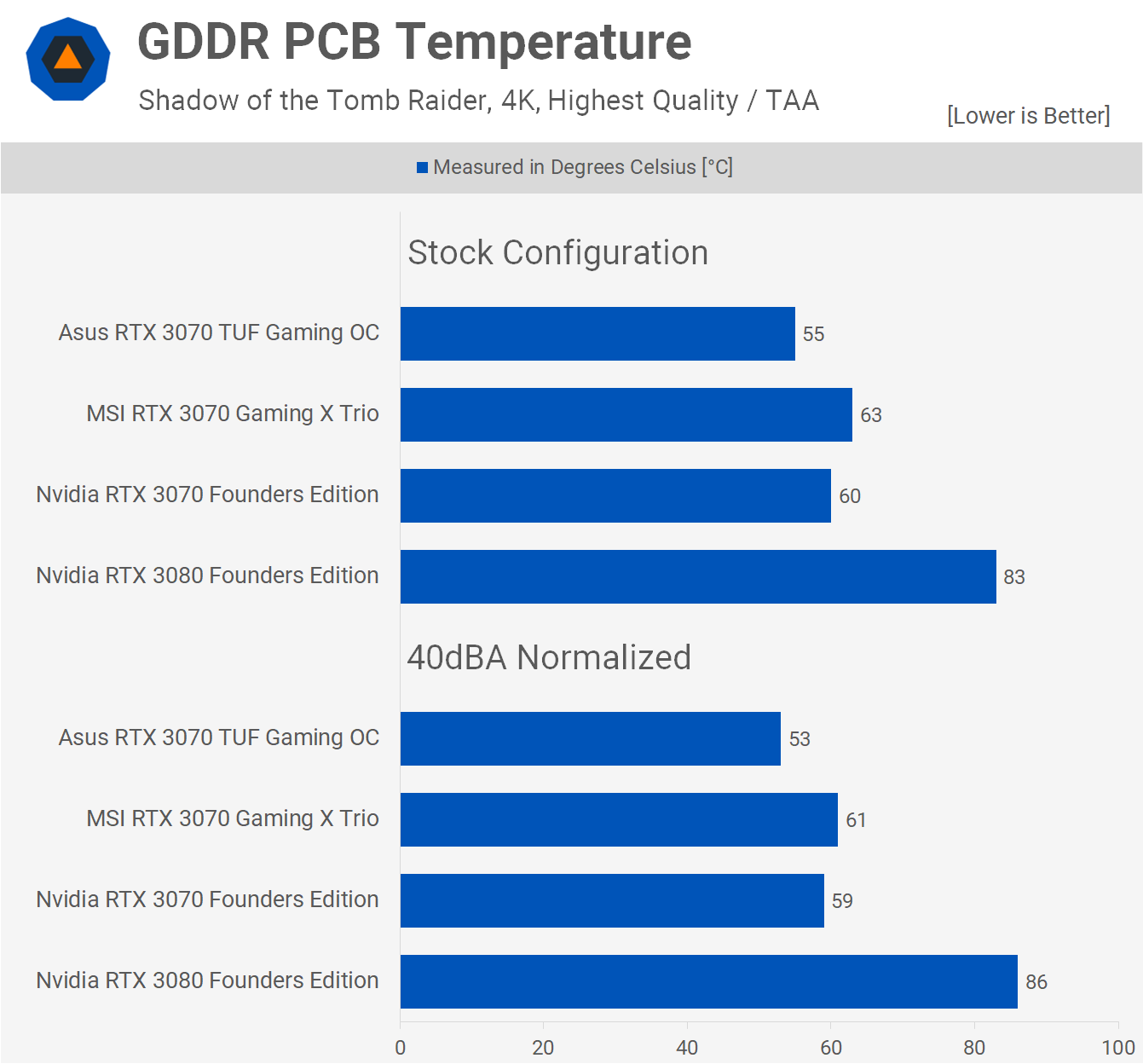 GDDR PCB Temperature
Shadow of the Tomb Raider, 4K, Highest Quality / TAA
[Lower is Better]

Measured in Degrees Celsius [°C]

Stock Configuration

Asus RTX 3070 TUF Gaming OC 55
MSI RTX 3070 Gaming X Trio 63
Nvidia RTX 3070 Founders Edition 60
Nvidia RTX 3080 Founders Edition 83

40dBA Normalized

Asus RTX 3070 TUF Gaming OC 53
MSI RTX 3070 Gaming X Trio 61
Nvidia RTX 3070 Founders Edition 59
Nvidia RTX 3080 Founders Edition 86

0 20 40 60 80 100